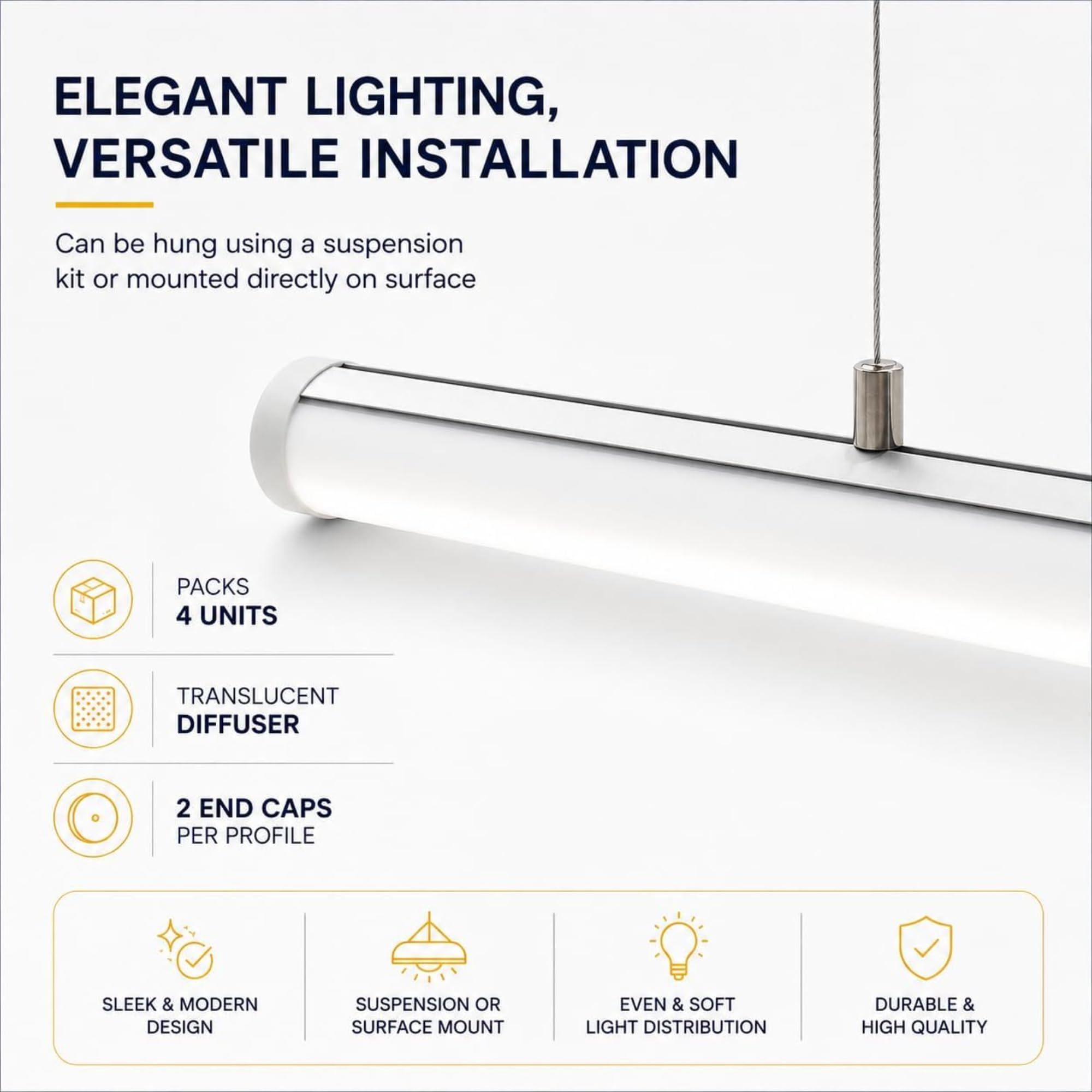 ELEGANT LIGHTING, VERSATILE INSTALLATION

Can be hung using a suspension kit or mounted directly on surface

PACKS
4 UNITS

TRANSLUCENT
DIFFUSER

2 END CAPS
PER PROFILE

SLEEK & MODERN DESIGN

SUSPENSION OR SURFACE MOUNT

EVEN & SOFT LIGHT DISTRIBUTION

DURABLE & HIGH QUALITY